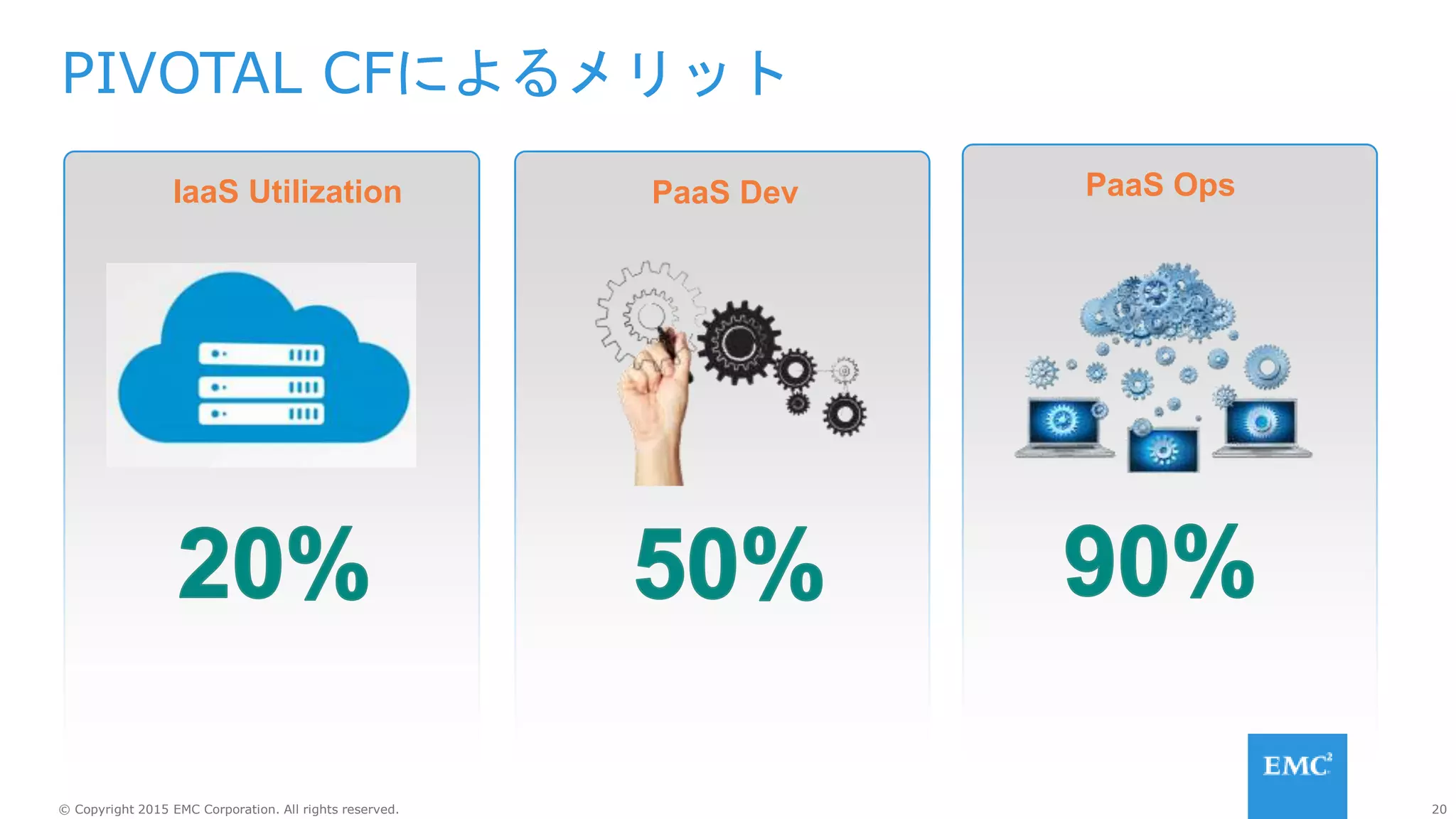 PIVOTAL CFによるメリット

IaaS Utilization

20%

PaaS Dev

50%

PaaS Ops

90%

EMC$^2$

© Copyright 2015 EMC Corporation. All rights reserved.

20